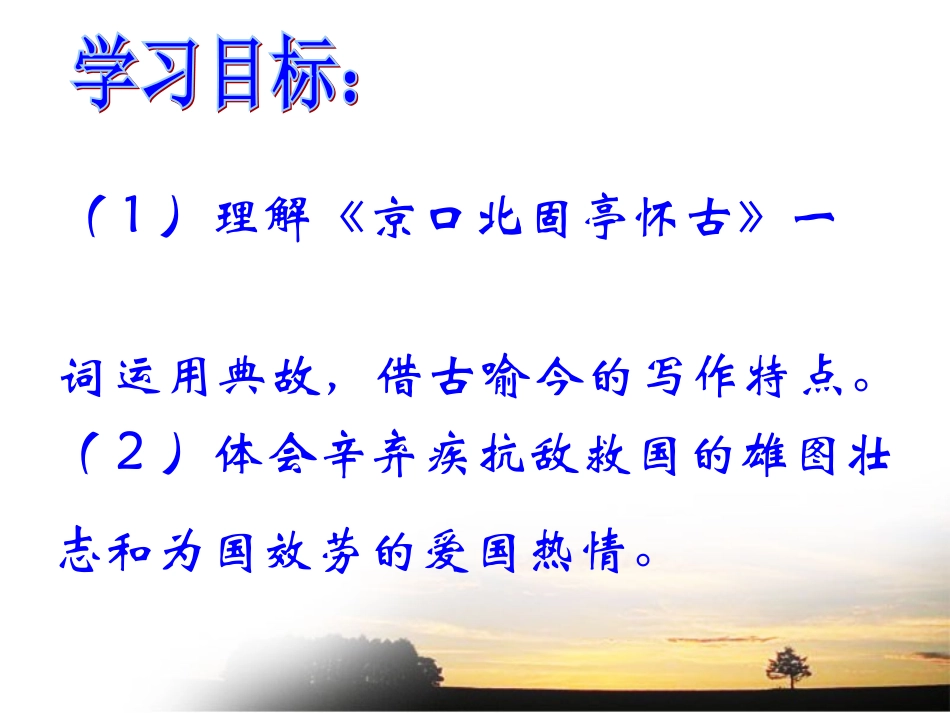 学习目标：

（1）理解《京口北固亭怀古》一词运用典故，借古喻今的写作特点。

（2）体会辛弃疾抗敌救国的雄图壮志和为国效劳的爱国热情。